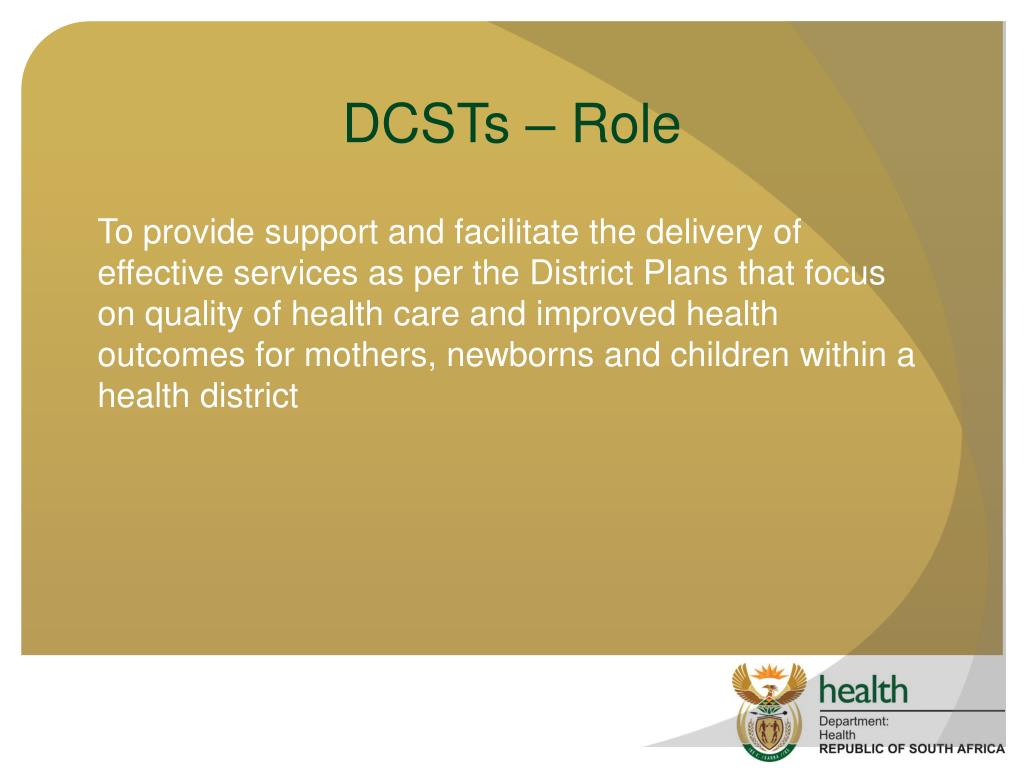 DCSTs – Role

To provide support and facilitate the delivery of effective services as per the District Plans that focus on quality of health care and improved health outcomes for mothers, newborns and children within a health district

health

Department:
Health
REPUBLIC OF SOUTH AFRICA